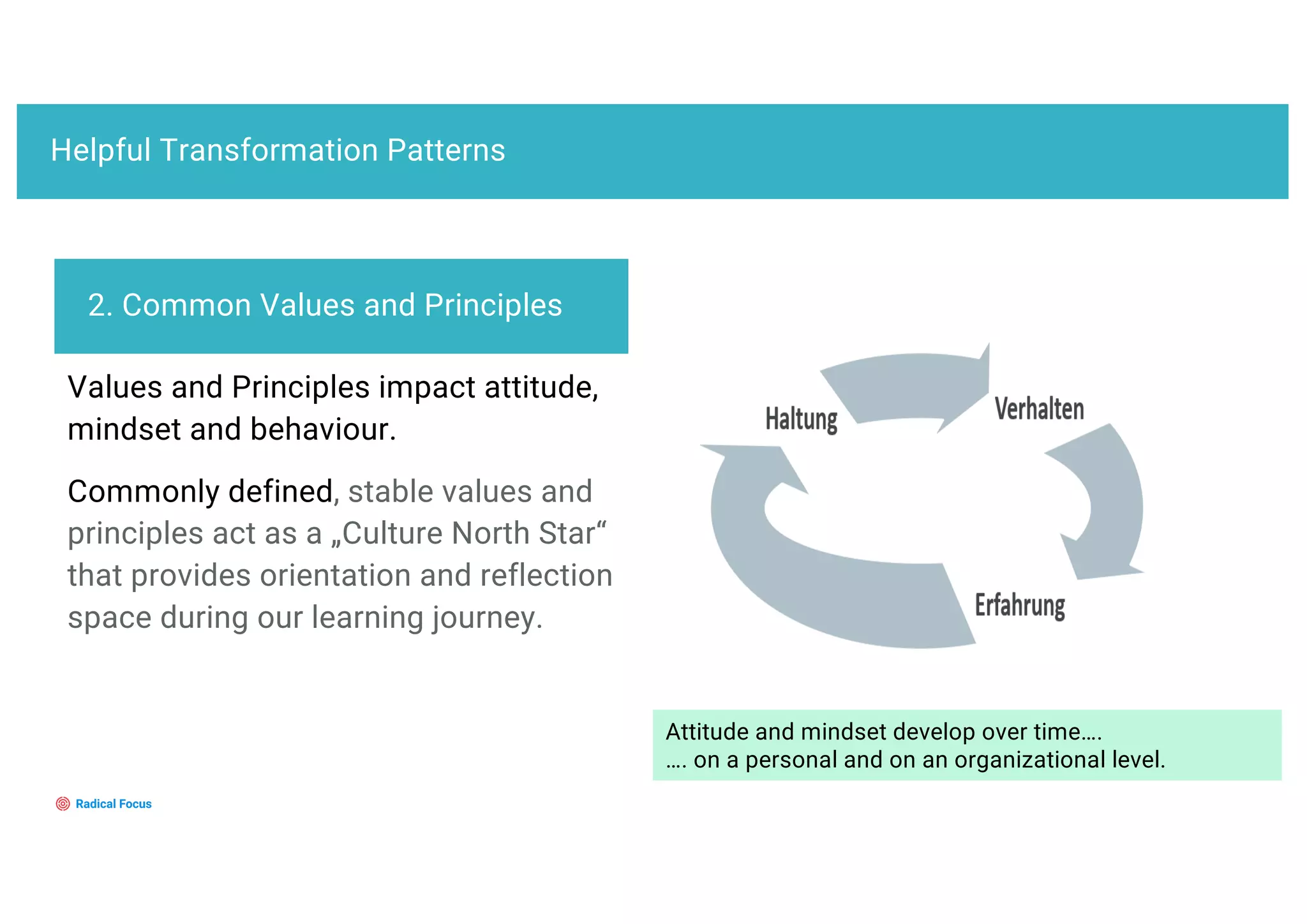 Helpful Transformation Patterns

2. Common Values and Principles

Values and Principles impact attitude, mindset and behaviour.

Commonly defined, stable values and principles act as a „Culture North Star“ that provides orientation and reflection space during our learning journey.

Haltung

Verhalten

Erfahrung

Attitude and mindset develop over time….
…. on a personal and on an organizational level.

Radical Focus